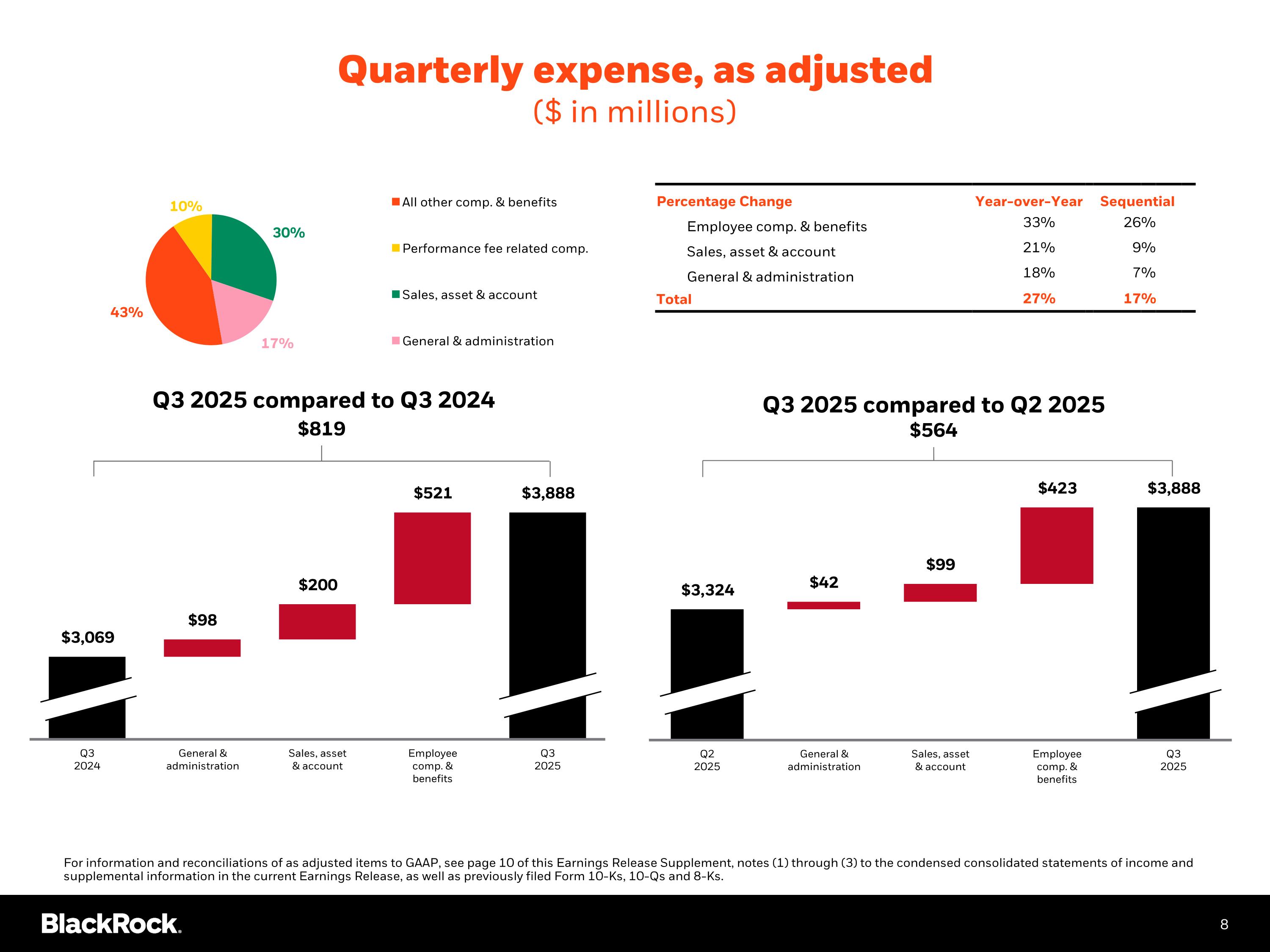 Quarterly expense, as adjusted
($ in millions)

10%
30%
43%
17%

All other comp. & benefits
Performance fee related comp.
Sales, asset & account
General & administration

| Percentage Change | Year-over-Year | Sequential |
|---|---|---|
| Employee comp. & benefits | 33% | 26% |
| Sales, asset & account | 21% | 9% |
| General & administration | 18% | 7% |
| Total | 27% | 17% |

Q3 2025 compared to Q3 2024
$819

$3,069
$98
$200
$521
$3,888

Q3 2024
General & administration
Sales, asset & account
Employee comp. & benefits
Q3 2025

Q3 2025 compared to Q2 2025
$564

$3,324
$42
$99
$423
$3,888

Q2 2025
General & administration
Sales, asset & account
Employee comp. & benefits
Q3 2025

For information and reconciliations of as adjusted items to GAAP, see page 10 of this Earnings Release Supplement, notes (1) through (3) to the condensed consolidated statements of income and supplemental information in the current Earnings Release, as well as previously filed Form 10-Ks, 10-Qs and 8-Ks.

BlackRock.
8